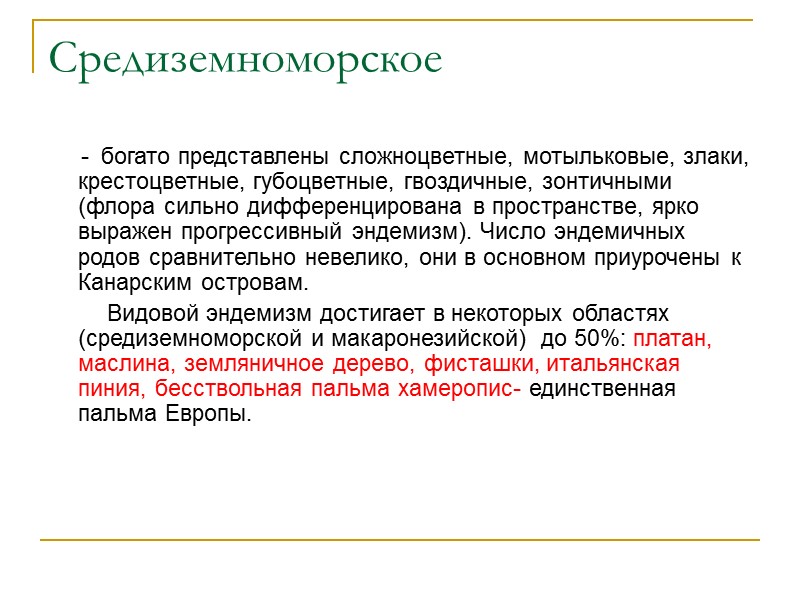 Средиземноморское

- богато представлены сложноцветные, мотыльковые, злаки, крестоцветные, губоцветные, гвоздичные, зонтичными (флора сильно дифференцирована в пространстве, ярко выражен прогрессивный эндемизм). Число эндемичных родов сравнительно невелико, они в основном приурочены к Канарским островам.

Видовой эндемизм достигает в некоторых областях (средиземноморской и макаронезийской) до 50%: платан, маслина, земляничное дерево, фисташки, итальянская пиния, бесствольная пальма хамеропис- единственная пальма Европы.